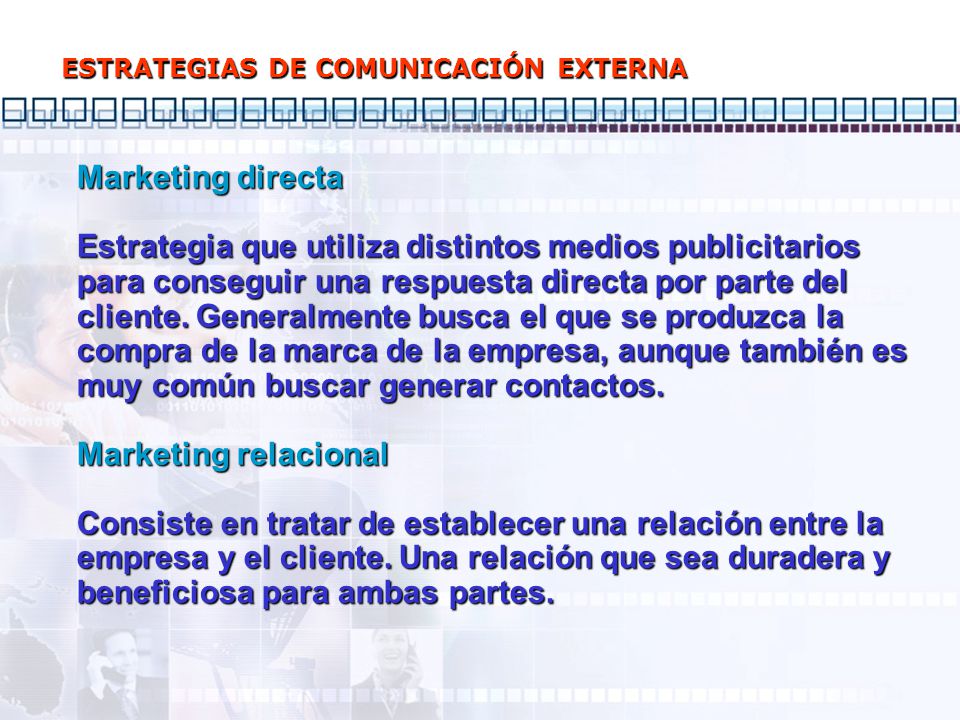 ESTRATEGIAS DE COMUNICACIÓN EXTERNA

Marketing directa

Estrategia que utiliza distintos medios publicitarios para conseguir una respuesta directa por parte del cliente. Generalmente busca el que se produzca la compra de la marca de la empresa, aunque también es muy común buscar generar contactos.

Marketing relacional

Consiste en tratar de establecer una relación entre la empresa y el cliente. Una relación que sea duradera y beneficiosa para ambas partes.